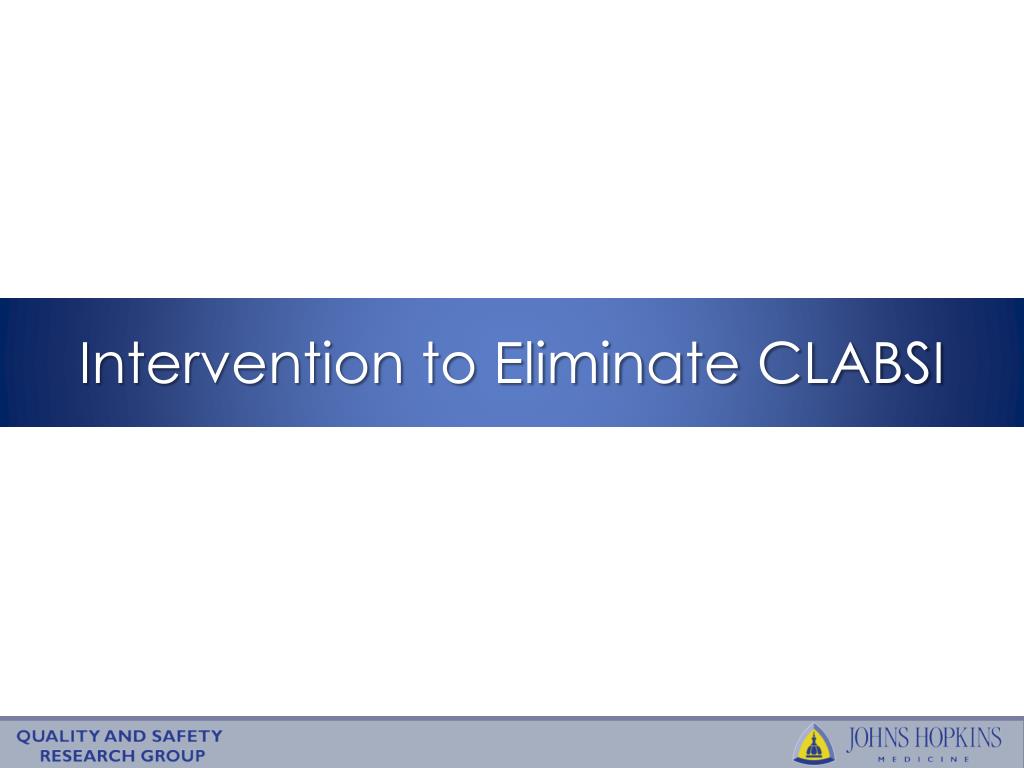 Intervention to Eliminate CLABSI

QUALITY AND SAFETY
RESEARCH GROUP

JOHNS HOPKINS
MEDICINE